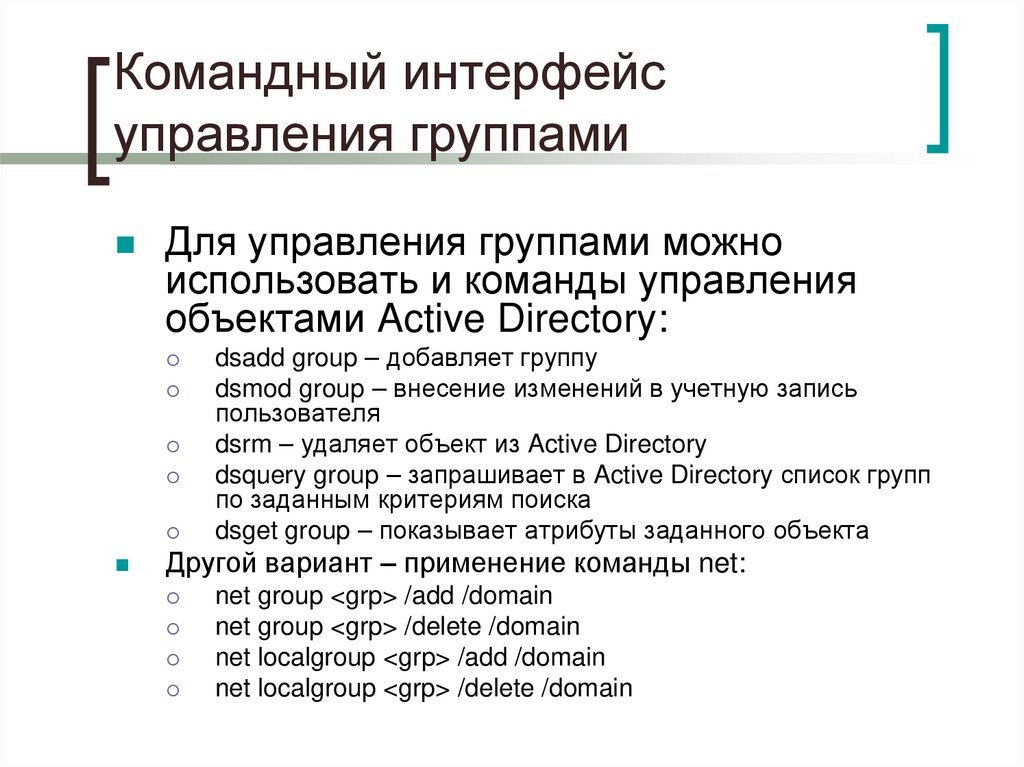 Командный интерфейс управления группами

Для управления группами можно использовать и команды управления объектами Active Directory:

dsadd group – добавляет группу

dsmod group – внесение изменений в учетную запись пользователя

dsrm – удаляет объект из Active Directory

dsquery group – запрашивает в Active Directory список групп по заданным критериям поиска

dsget group – показывает атрибуты заданного объекта

Другой вариант – применение команды net:

net group <grp> /add /domain

net group <grp> /delete /domain

net localgroup <grp> /add /domain

net localgroup <grp> /delete /domain